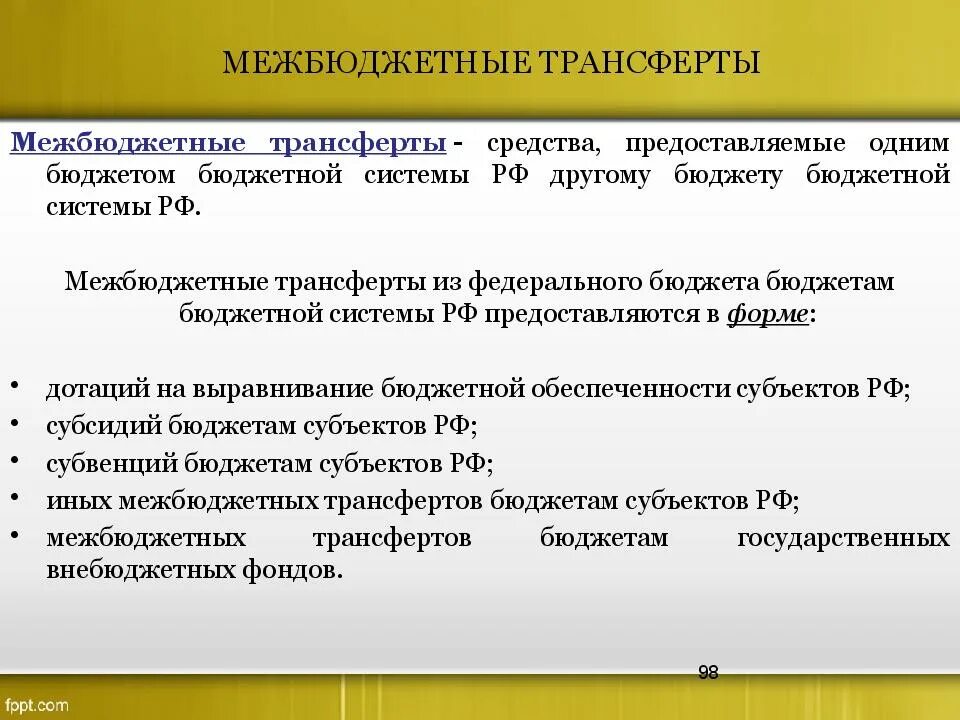 МЕЖБЮДЖЕТНЫЕ ТРАНСФЕРТЫ

Межбюджетные трансферты - средства, предоставляемые одним бюджетом бюджетной системы РФ другому бюджету бюджетной системы РФ.

Межбюджетные трансферты из федерального бюджета бюджетам бюджетной системы РФ предоставляются в форме:

• дотаций на выравнивание бюджетной обеспеченности субъектов РФ;
• субсидий бюджетам субъектов РФ;
• субвенций бюджетам субъектов РФ;
• иных межбюджетных трансфертов бюджетам субъектов РФ;
• межбюджетных трансфертов бюджетам государственных внебюджетных фондов.

98

fppt.com